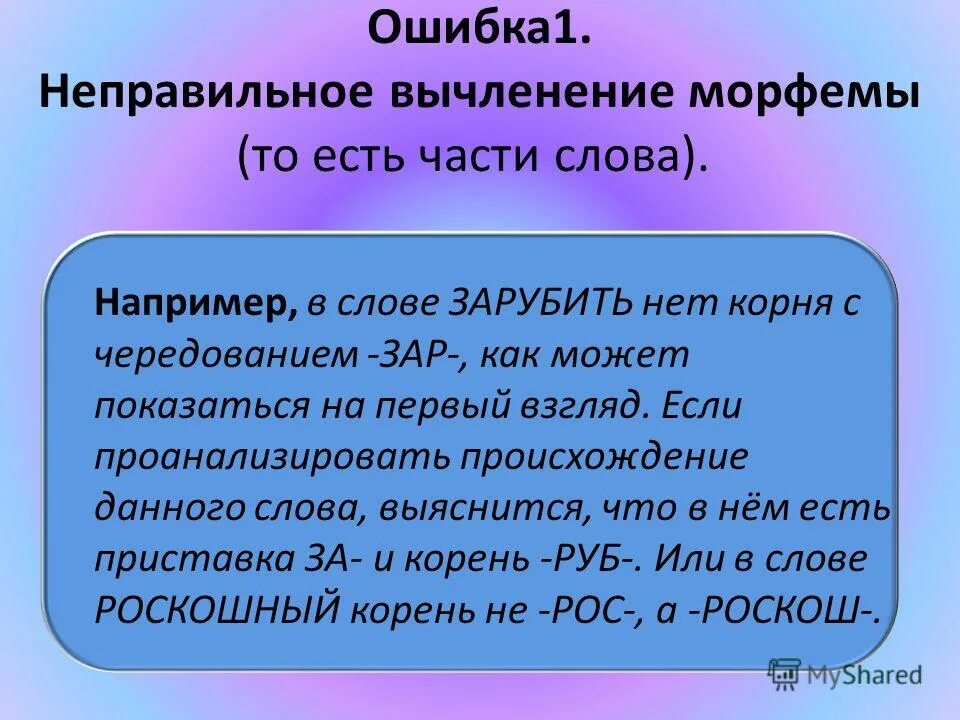 Ошибка1.
Неправильное вычленение морфемы (то есть части слова).

Например, в слове ЗАРУБИТЬ нет корня с чередованием -ЗАР-, как может показаться на первый взгляд. Если проанализировать происхождение данного слова, выяснится, что в нём есть приставка ЗА- и корень -РУБ-. Или в слове РОСКОШНЫЙ корень не -РОС-, а -РОСКОШ-.

MyShared